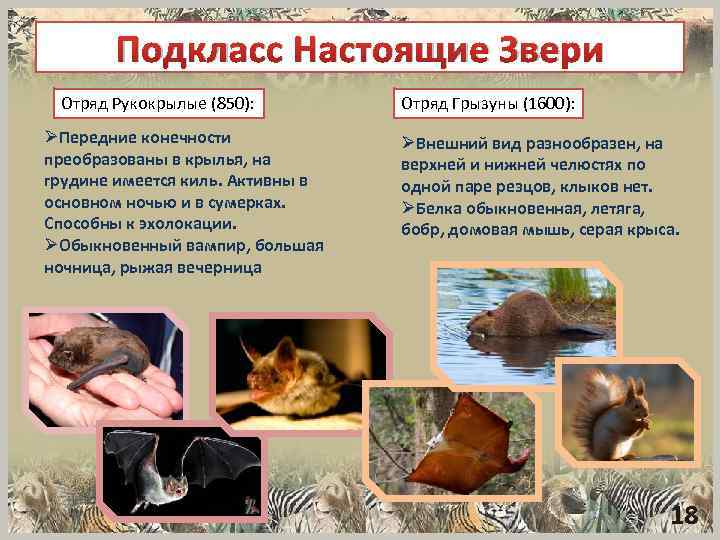 Подкласс Настоящие Звери

Отряд Рукокрылые (850):

➢Передние конечности преобразованы в крылья, на грудине имеется киль. Активны в основном ночью и в сумерках. Способны к эхолокации.
➢Обыкновенный вампир, большая ночница, рыжая вечерница

Отряд Грызуны (1600):

➢Внешний вид разнообразен, на верхней и нижней челюстях по одной паре резцов, клыков нет.
➢Белка обыкновенная, летяга, бобр, домовая мышь, серая крыса.

18